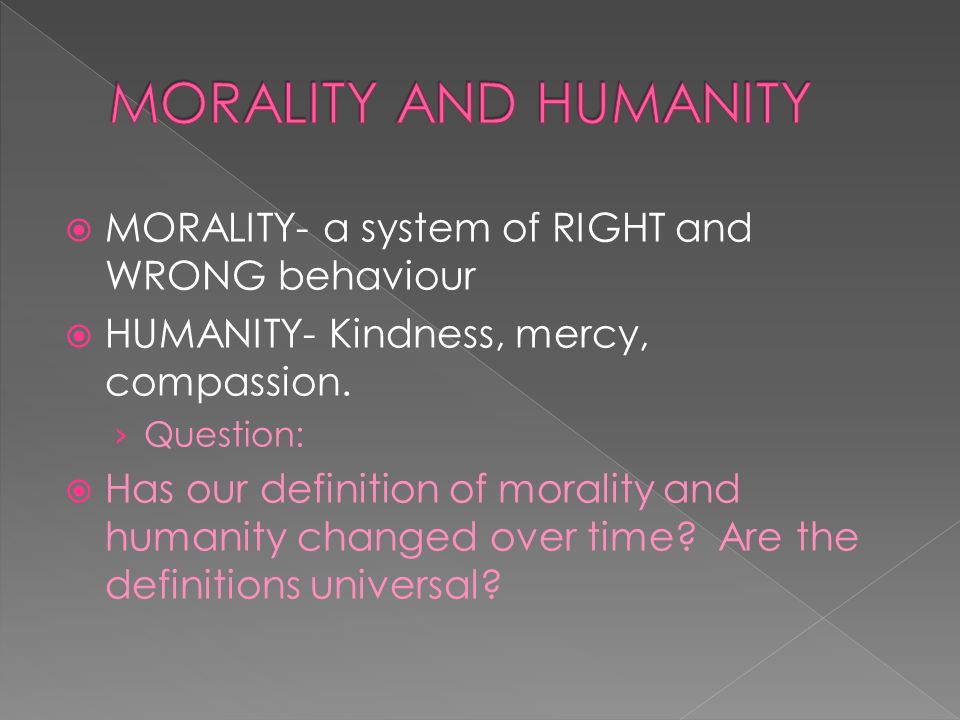 MORALITY AND HUMANITY

MORALITY- a system of RIGHT and WRONG behaviour

HUMANITY- Kindness, mercy, compassion.

› Question:

Has our definition of morality and humanity changed over time?  Are the definitions universal?